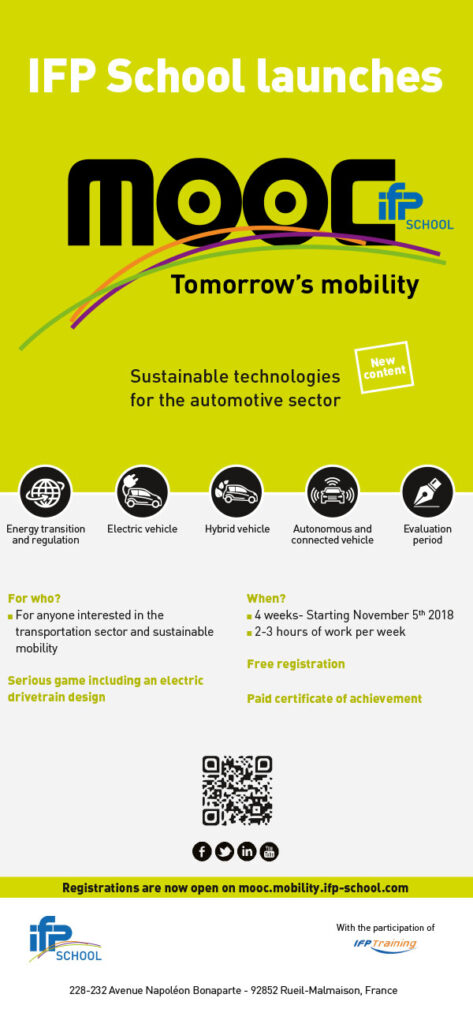 IFP School launches

MOOC ifp SCHOOL

Tomorrow's mobility

Sustainable technologies for the automotive sector

New content

Energy transition and regulation

Electric vehicle

Hybrid vehicle

Autonomous and connected vehicle

Evaluation period

For who?
▪ For anyone interested in the transportation sector and sustainable mobility

Serious game including an electric drivetrain design

When?
▪ 4 weeks- Starting November 5$^{th}$ 2018
▪ 2-3 hours of work per week

Free registration

Paid certificate of achievement

Registrations are now open on mooc.mobility.ifp-school.com

ifp SCHOOL

With the participation of
IFP Training

228-232 Avenue Napoléon Bonaparte - 92852 Rueil-Malmaison, France